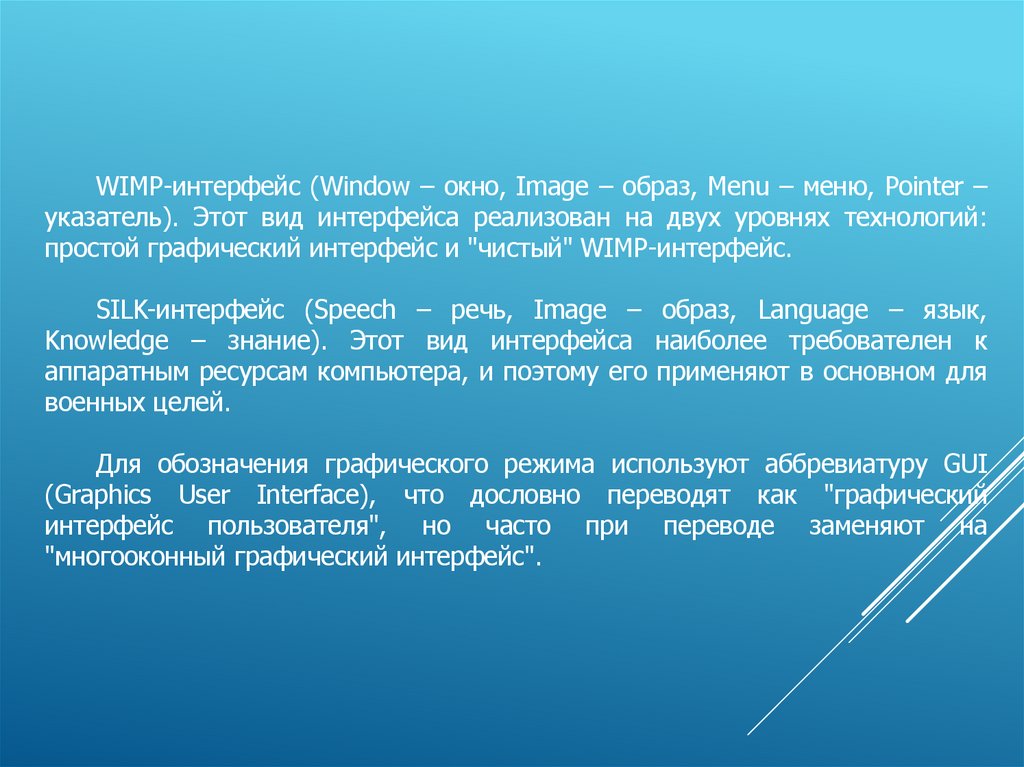 WIMP-интерфейс (Window – окно, Image – образ, Menu – меню, Pointer – указатель). Этот вид интерфейса реализован на двух уровнях технологий: простой графический интерфейс и "чистый" WIMP-интерфейс.

SILK-интерфейс (Speech – речь, Image – образ, Language – язык, Knowledge – знание). Этот вид интерфейса наиболее требователен к аппаратным ресурсам компьютера, и поэтому его применяют в основном для военных целей.

Для обозначения графического режима используют аббревиатуру GUI (Graphics User Interface), что дословно переводят как "графический интерфейс пользователя", но часто при переводе заменяют на "многооконный графический интерфейс".